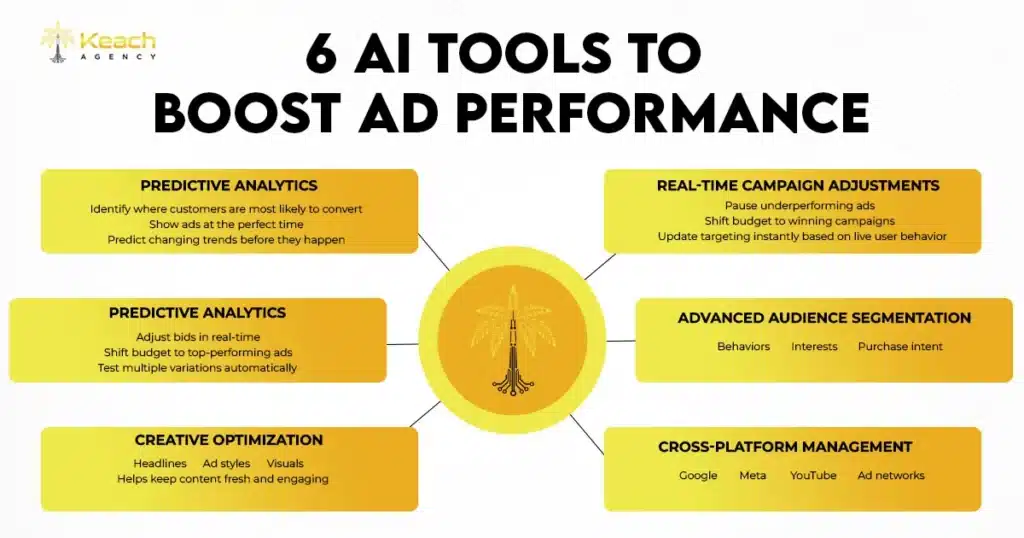 Keach AGENCY

6 AI TOOLS TO BOOST AD PERFORMANCE

PREDICTIVE ANALYTICS
Identify where customers are most likely to convert
Show ads at the perfect time
Predict changing trends before they happen

PREDICTIVE ANALYTICS
Adjust bids in real-time
Shift budget to top-performing ads
Test multiple variations automatically

CREATIVE OPTIMIZATION
Headlines Ad styles Visuals
Helps keep content fresh and engaging

REAL-TIME CAMPAIGN ADJUSTMENTS
Pause underperforming ads
Shift budget to winning campaigns
Update targeting instantly based on live user behavior

ADVANCED AUDIENCE SEGMENTATION
Behaviors Interests Purchase intent

CROSS-PLATFORM MANAGEMENT
Google Meta YouTube Ad networks